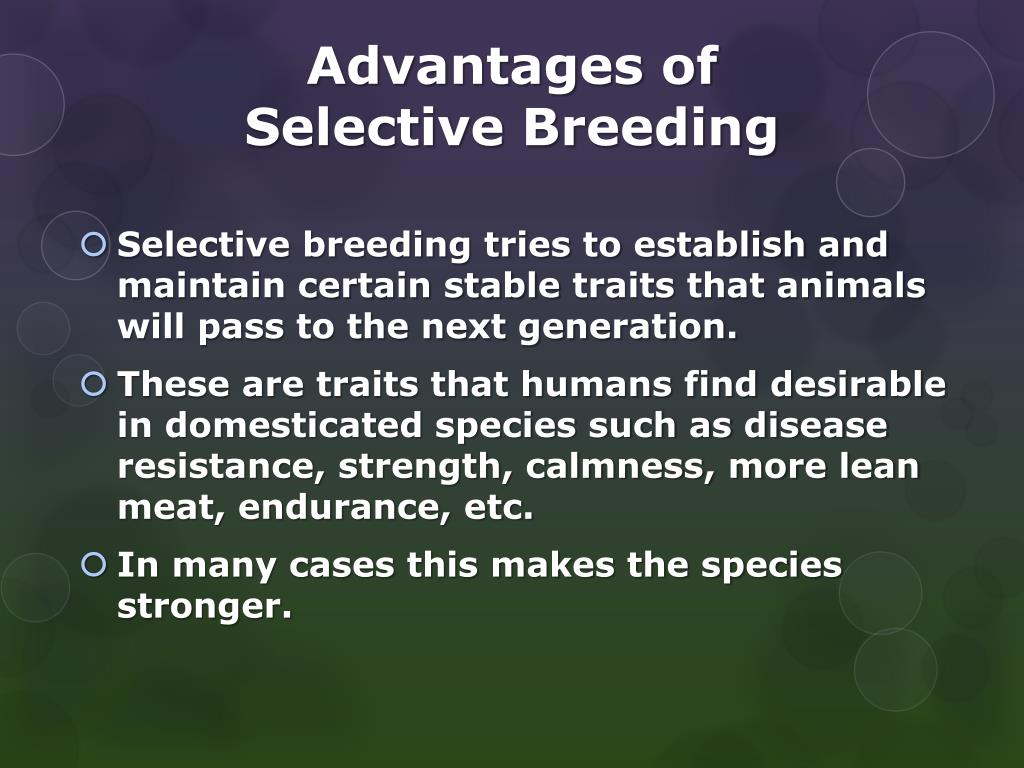 Advantages of
Selective Breeding

Selective breeding tries to establish and maintain certain stable traits that animals will pass to the next generation.

These are traits that humans find desirable in domesticated species such as disease resistance, strength, calmness, more lean meat, endurance, etc.

In many cases this makes the species stronger.